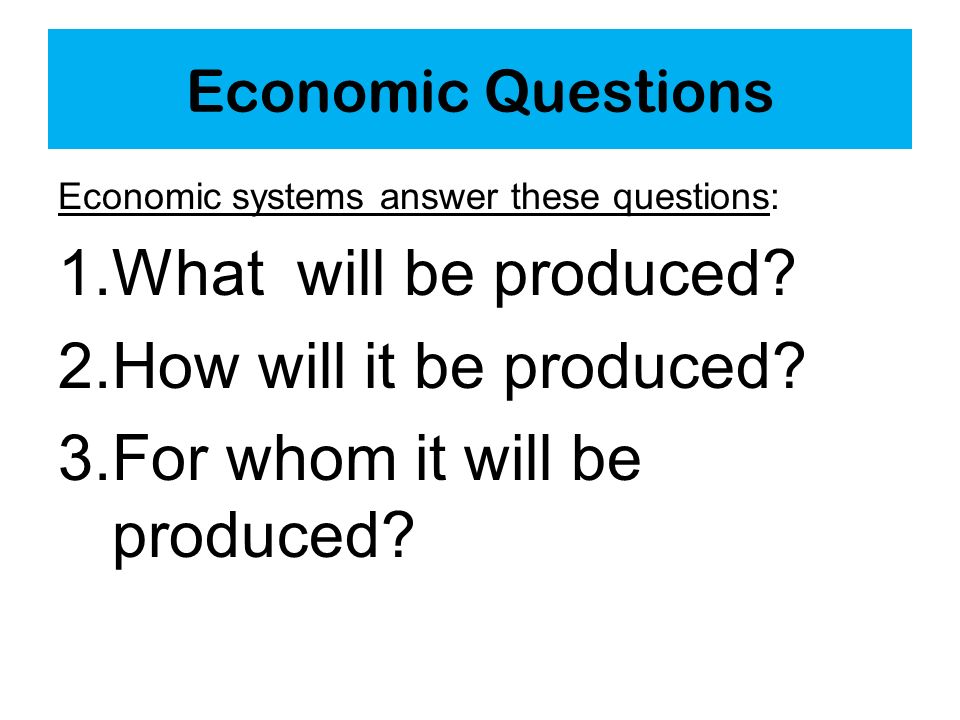 Economic Questions

Economic systems answer these questions:

1.What will be produced?

2.How will it be produced?

3.For whom it will be produced?